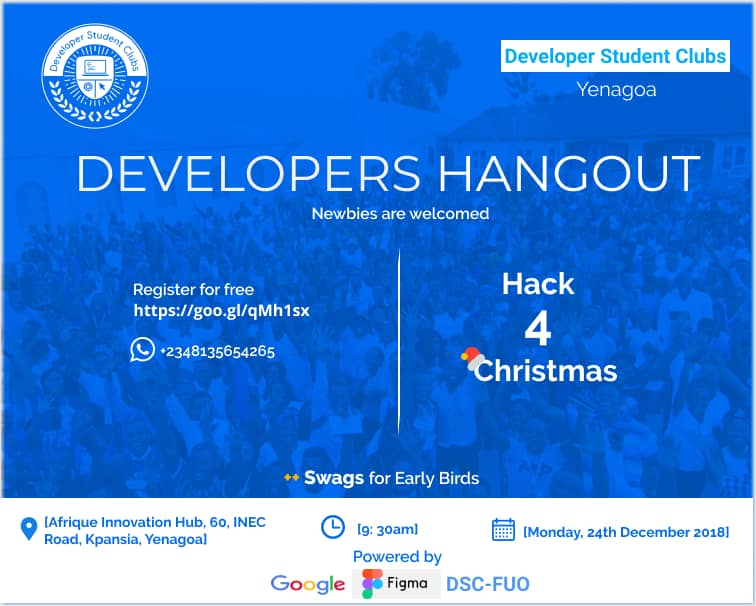 Developer Student Clubs

Developer Student Clubs
Yenagoa

DEVELOPERS HANGOUT
Newbies are welcomed

Register for free
https://goo.gl/qMh1sx

+2348135654265

Hack
4
Christmas

Swags for Early Birds

[Afrique Innovation Hub, 60, INEC Road, Kpansia, Yenagoa]

[9: 30am]

[Monday, 24th December 2018]

Powered by
Google Figma DSC-FUO